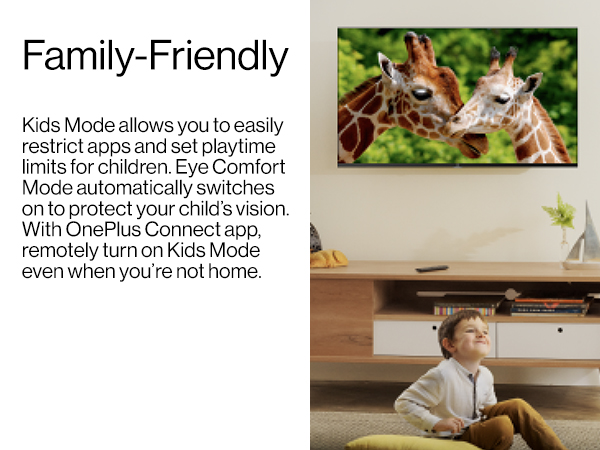 Family-Friendly

Kids Mode allows you to easily restrict apps and set playtime limits for children. Eye Comfort Mode automatically switches on to protect your child's vision. With OnePlus Connect app, remotely turn on Kids Mode even when you're not home.